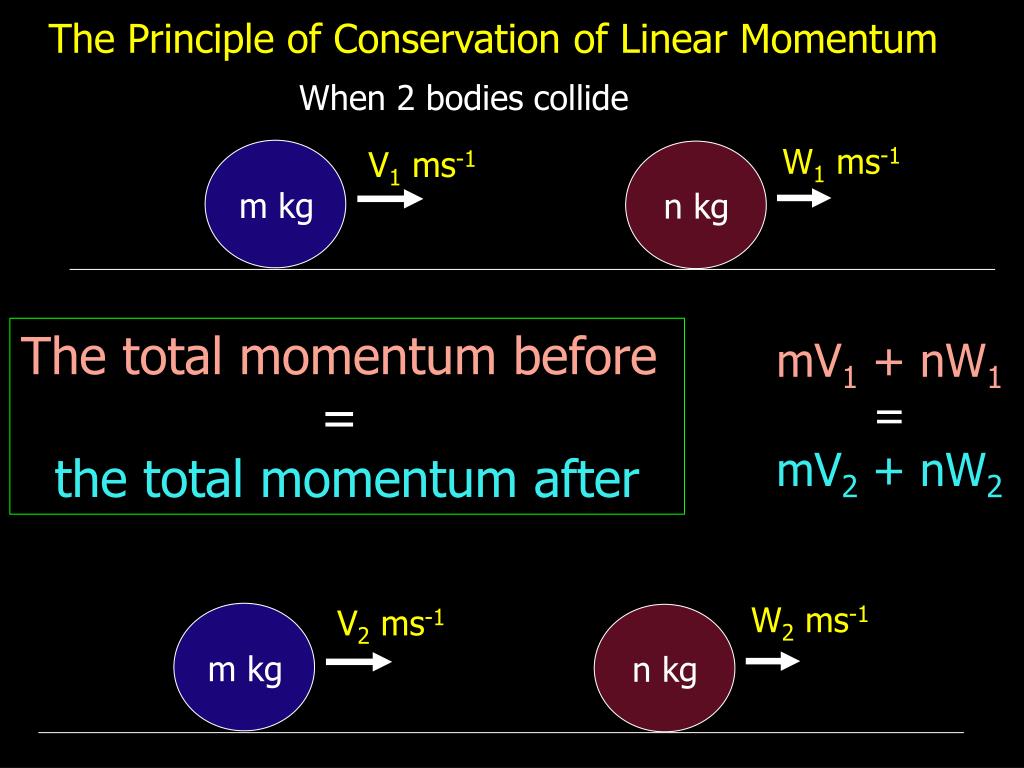 The Principle of Conservation of Linear Momentum

When 2 bodies collide

m kg

$V_1$ $ms^{-1}$

n kg

$W_1$ $ms^{-1}$

The total momentum before
=
the total momentum after

$mV_1 + nW_1$
=
$mV_2 + nW_2$

m kg

$V_2$ $ms^{-1}$

n kg

$W_2$ $ms^{-1}$